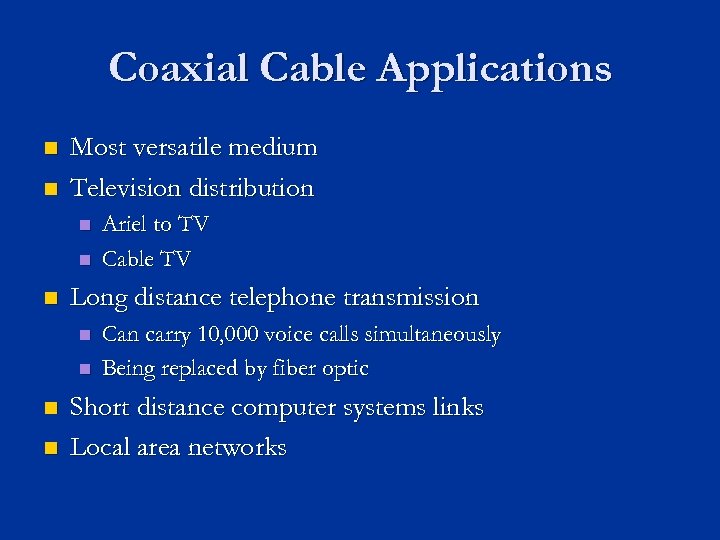 Coaxial Cable Applications

Most versatile medium

Television distribution

Ariel to TV

Cable TV

Long distance telephone transmission

Can carry 10,000 voice calls simultaneously

Being replaced by fiber optic

Short distance computer systems links

Local area networks